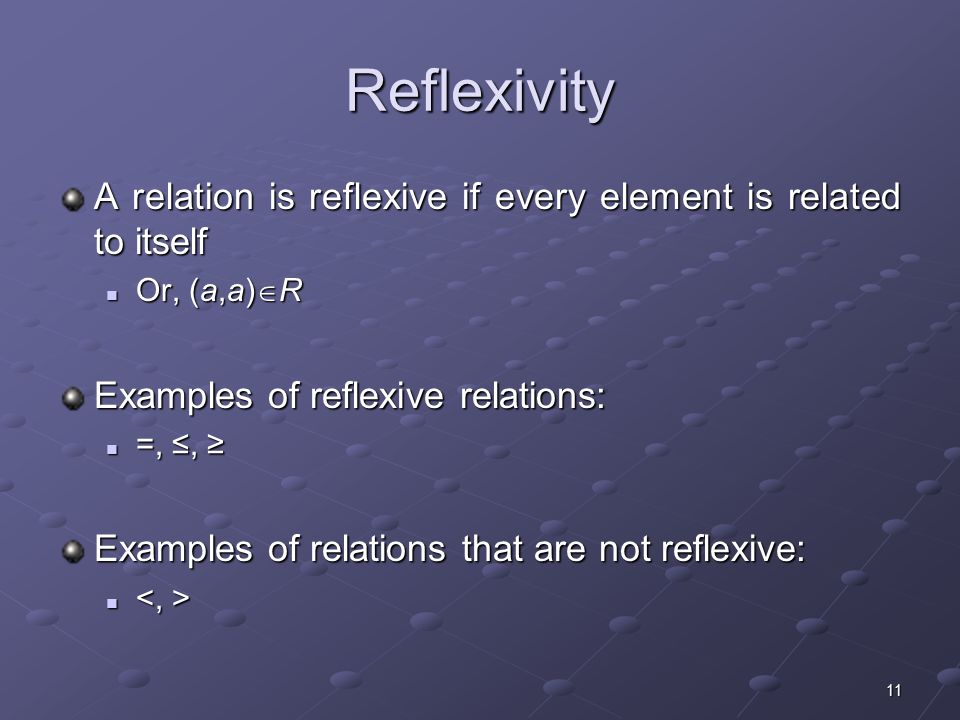 Reflexivity

A relation is reflexive if every element is related to itself

Or, $(a,a) \in R$

Examples of reflexive relations:

$=, \leq, \geq$

Examples of relations that are not reflexive:

$<, >$

11